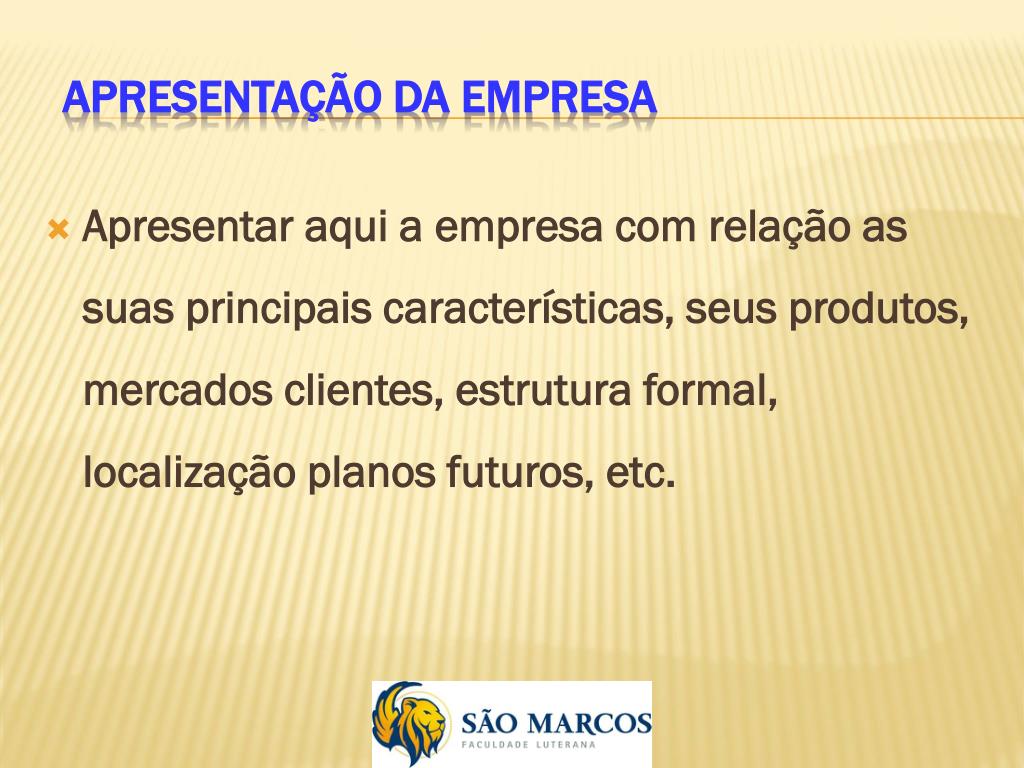 APRESENTAÇÃO DA EMPRESA

Apresentar aqui a empresa com relação as suas principais características, seus produtos, mercados clientes, estrutura formal, localização planos futuros, etc.

SÃO MARCOS
FACULDADE LUTERANA